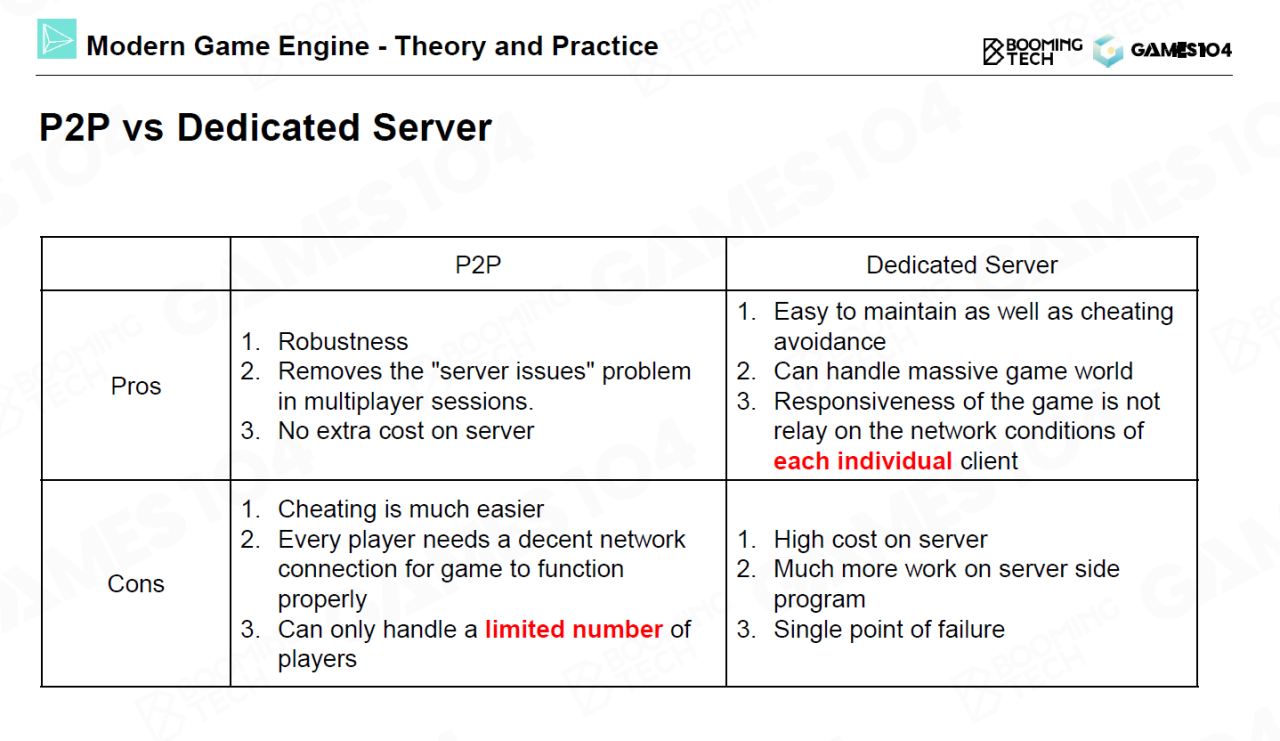 Modern Game Engine - Theory and Practice

BOOMING TECH GAMES104

P2P vs Dedicated Server

| | P2P | Dedicated Server |
|---|---|---|
| Pros | 1. Robustness 2. Removes the "server issues" problem in multiplayer sessions. 3. No extra cost on server | 1. Easy to maintain as well as cheating avoidance 2. Can handle massive game world 3. Responsiveness of the game is not relay on the network conditions of each individual client |
| Cons | 1. Cheating is much easier 2. Every player needs a decent network connection for game to function properly 3. Can only handle a limited number of players | 1. High cost on server 2. Much more work on server side program 3. Single point of failure |